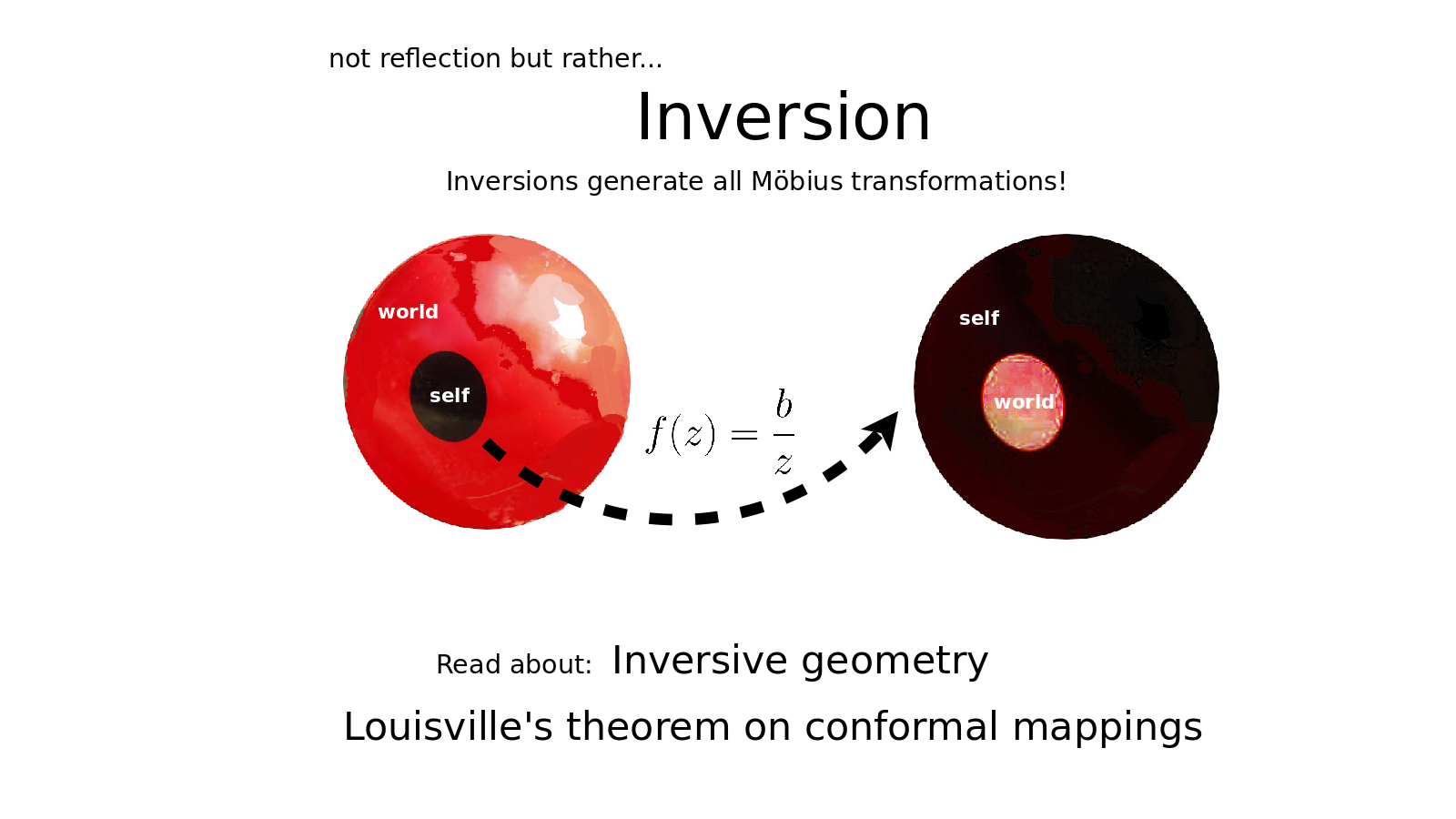 not reflection but rather...

Inversion

Inversions generate all Möbius transformations!

world

self

$f(z) = \frac{b}{z}$

self

world

Read about: Inversive geometry

Louisville's theorem on conformal mappings